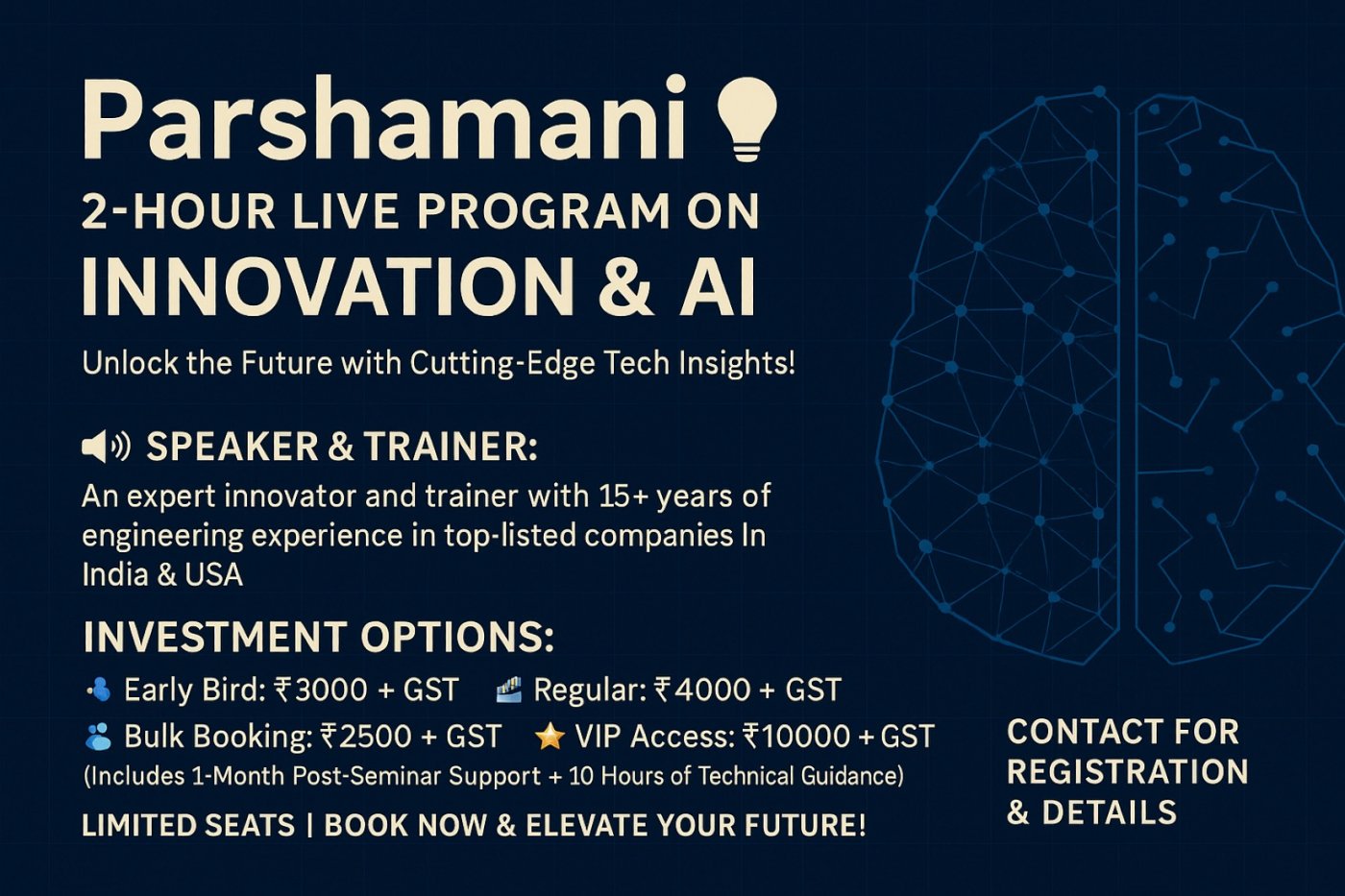 Parshamani

2-HOUR LIVE PROGRAM ON

INNOVATION & AI

Unlock the Future with Cutting-Edge Tech Insights!

SPEAKER & TRAINER:

An expert innovator and trainer with 15+ years of engineering experience in top-listed companies In India & USA

INVESTMENT OPTIONS:

Early Bird: ₹3000 + GST Regular: ₹4000 + GST

Bulk Booking: ₹2500 + GST VIP Access: ₹10000 + GST

(Includes 1-Month Post-Seminar Support + 10 Hours of Technical Guidance)

LIMITED SEATS | BOOK NOW & ELEVATE YOUR FUTURE!

CONTACT FOR REGISTRATION & DETAILS